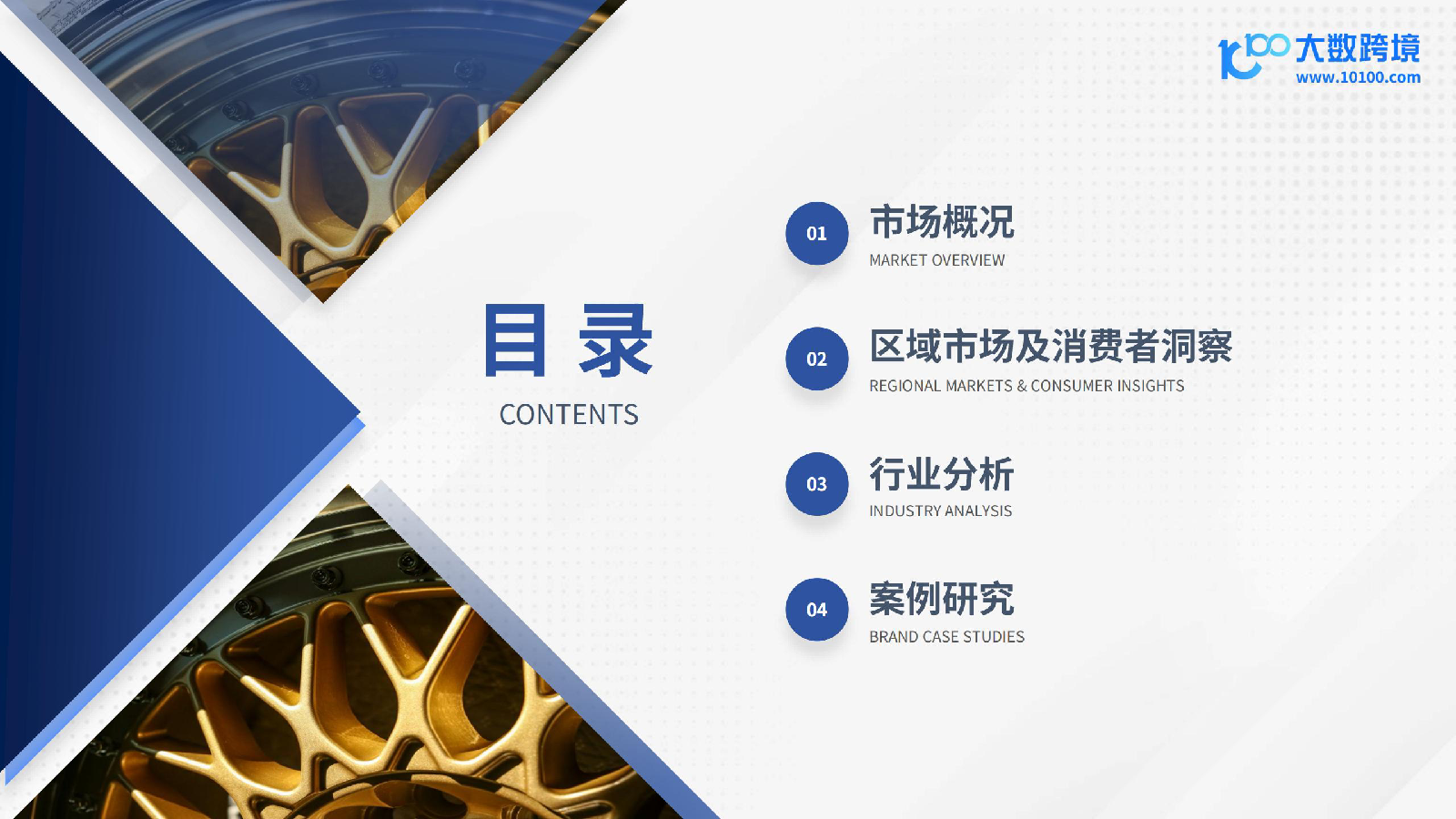 大数跨境
www.10100.com

目 录
CONTENTS

01
市场概况
MARKET OVERVIEW

02
区域市场及消费者洞察
REGIONAL MARKETS & CONSUMER INSIGHTS

03
行业分析
INDUSTRY ANALYSIS

04
案例研究
BRAND CASE STUDIES